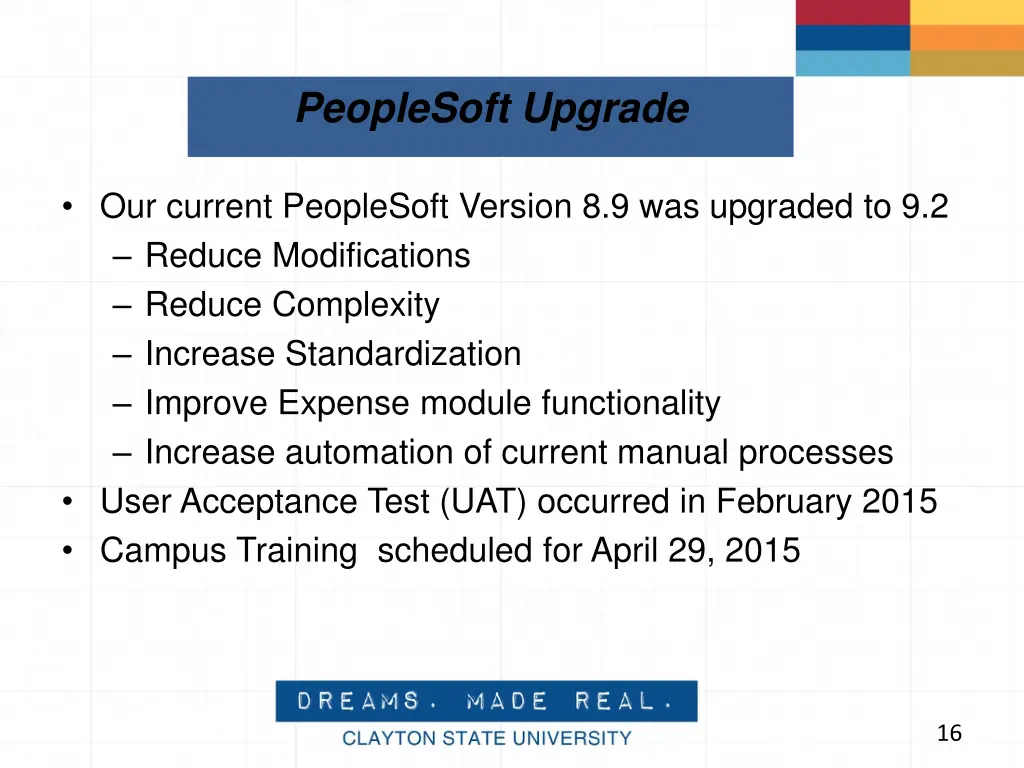 PeopleSoft Upgrade

• Our current PeopleSoft Version 8.9 was upgraded to 9.2
– Reduce Modifications
– Reduce Complexity
– Increase Standardization
– Improve Expense module functionality
– Increase automation of current manual processes
• User Acceptance Test (UAT) occurred in February 2015
• Campus Training scheduled for April 29, 2015

DREAMS. MADE REAL.
CLAYTON STATE UNIVERSITY

16